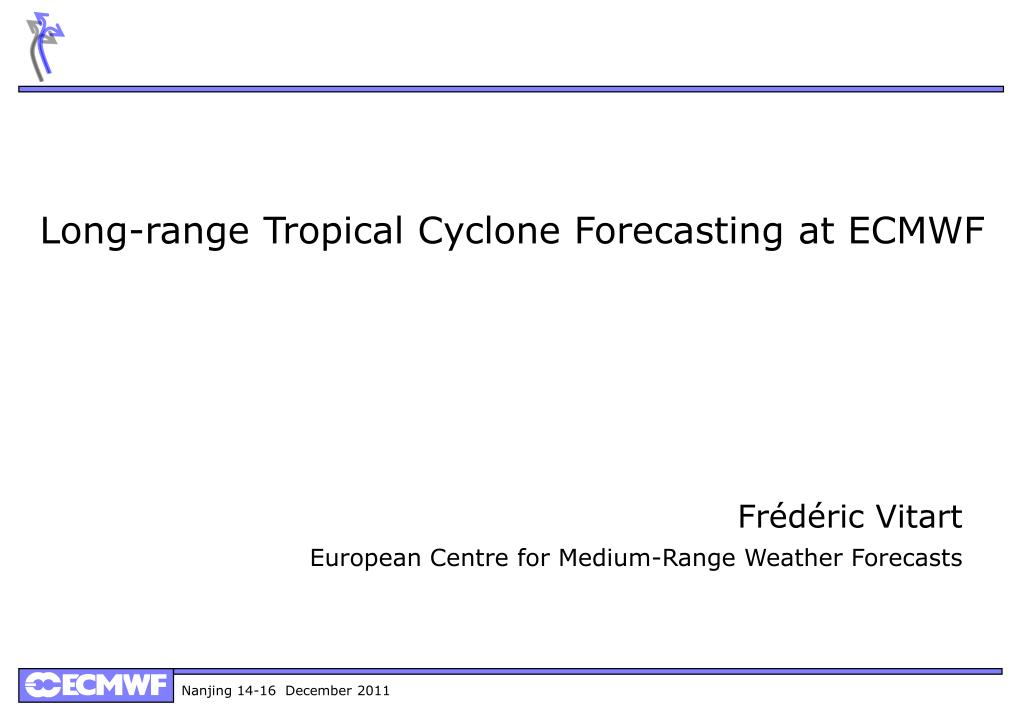 Long-range Tropical Cyclone Forecasting at ECMWF

Frédéric Vitart

European Centre for Medium-Range Weather Forecasts

ECMWF

Nanjing 14-16 December 2011